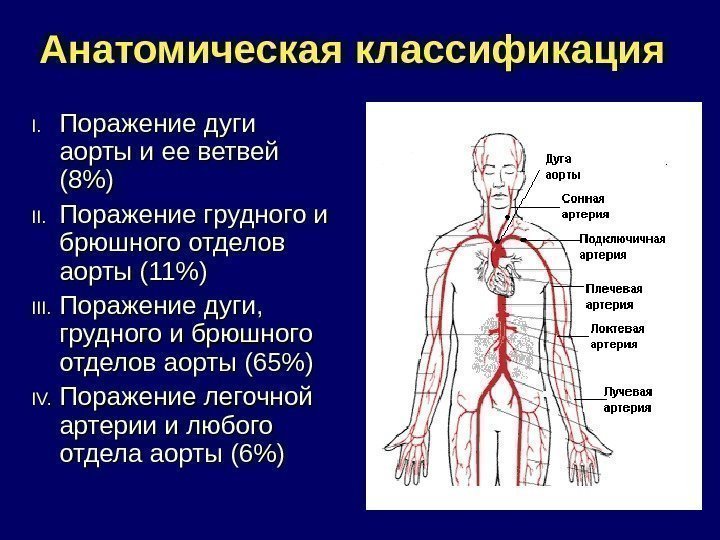 Анатомическая классификация

I. Поражение дуги аорты и ее ветвей (8%)

II. Поражение грудного и брюшного отделов аорты (11%)

III. Поражение дуги, грудного и брюшного отделов аорты (65%)

IV. Поражение легочной артерии и любого отдела аорты (6%)

Дуга аорты

Сонная артерия

Подключичная артерия

Плечевая артерия

Локтевая артерия

Лучевая артерия